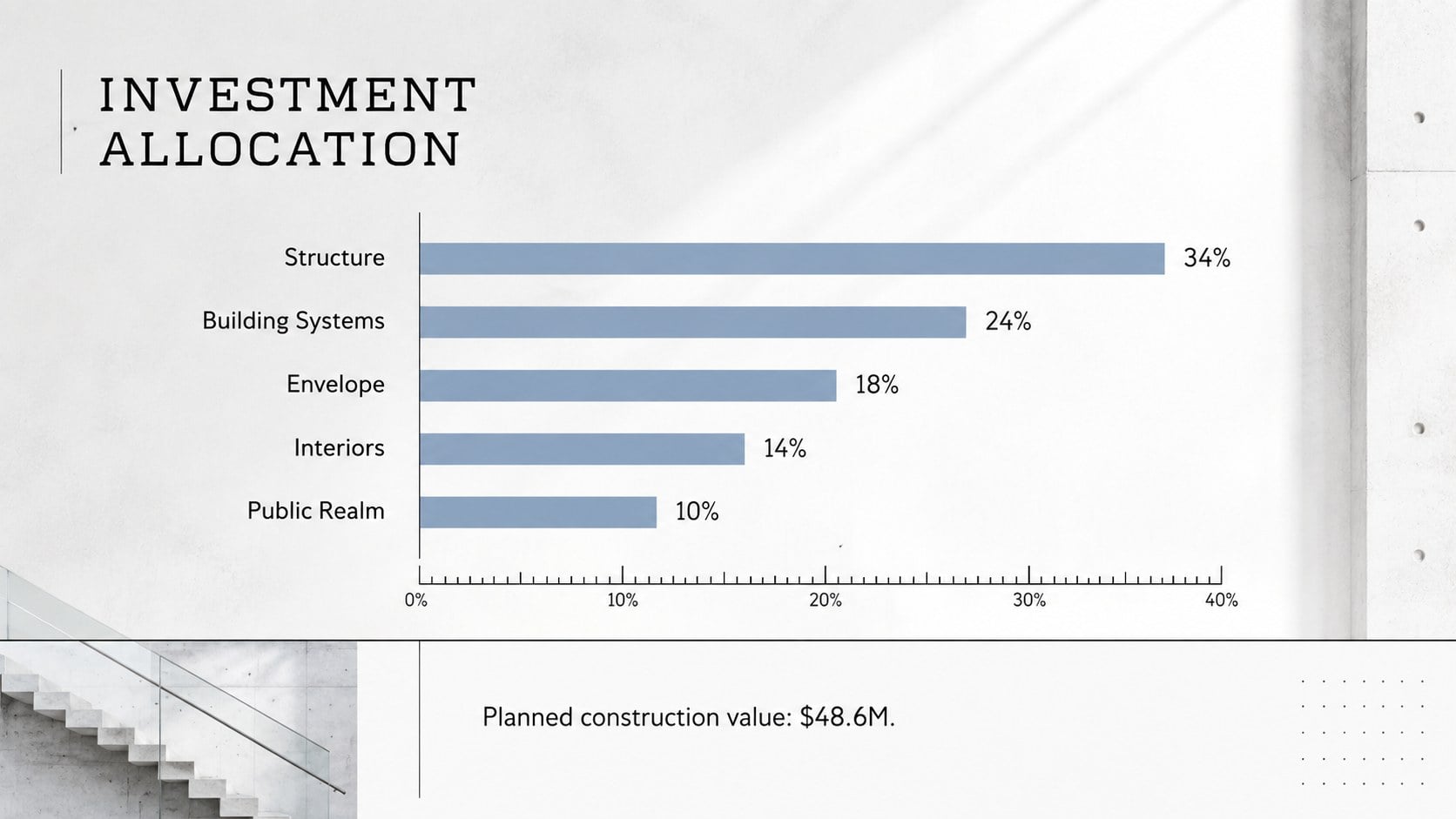 INVESTMENT
ALLOCATION

Structure
34%

Building Systems
24%

Envelope
18%

Interiors
14%

Public Realm
10%

0%
10%
20%
30%
40%

Planned construction value: $48.6M.